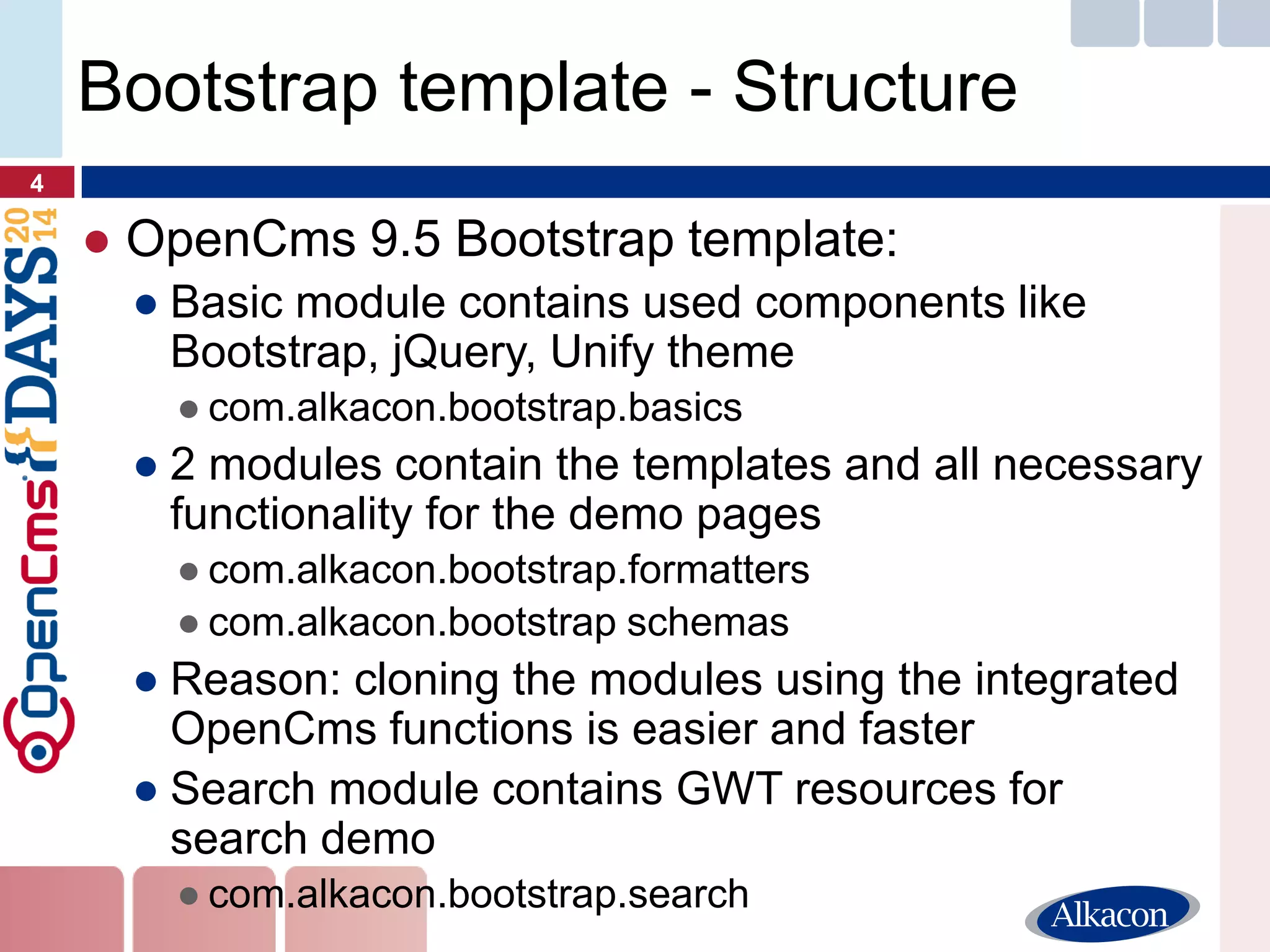 Bootstrap template - Structure

4

OpenCms DAYS 2014

- OpenCms 9.5 Bootstrap template:
  - Basic module contains used components like Bootstrap, jQuery, Unify theme
    - com.alkacon.bootstrap.basics
  - 2 modules contain the templates and all necessary functionality for the demo pages
    - com.alkacon.bootstrap.formatters
    - com.alkacon.bootstrap schemas
  - Reason: cloning the modules using the integrated OpenCms functions is easier and faster
  - Search module contains GWT resources for search demo
    - com.alkacon.bootstrap.search

Alkacon